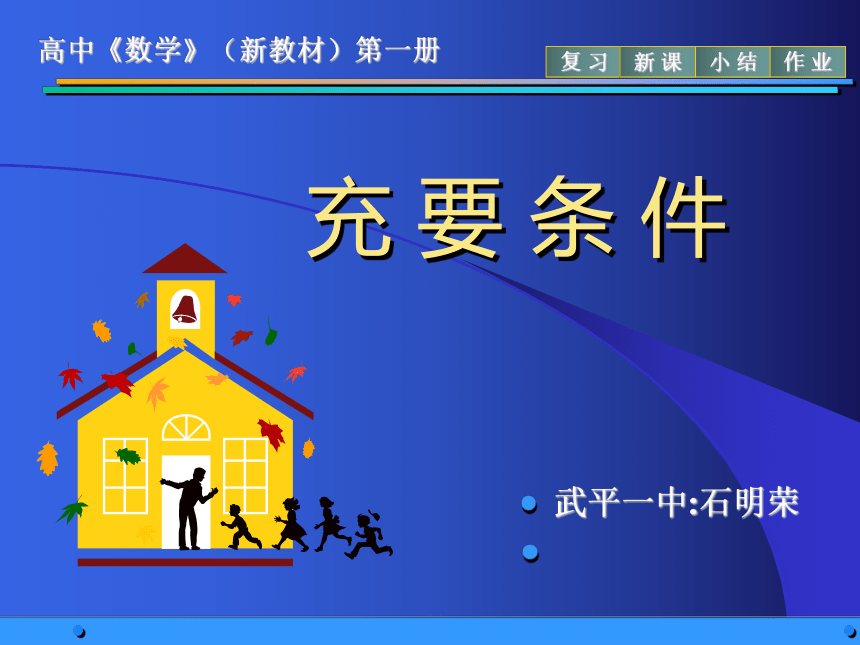 高中《数学》（新教材）第一册

复习 新课 小结 作业

充要条件

武平一中:石明荣